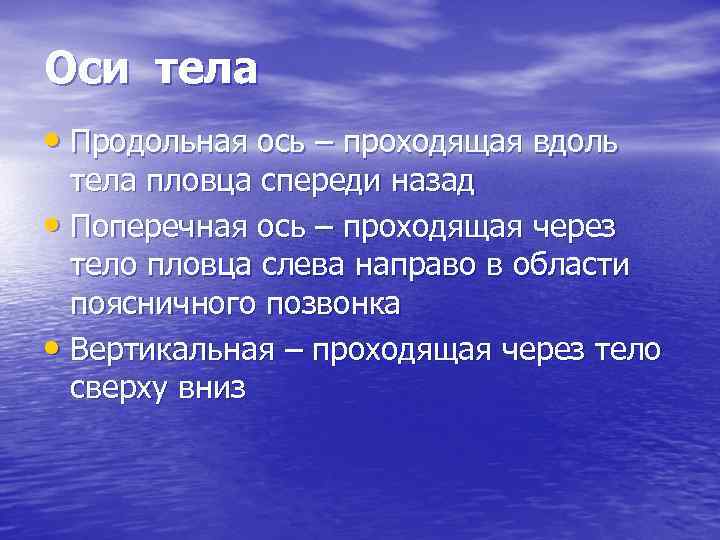 Оси тела

• Продольная ось – проходящая вдоль тела пловца спереди назад
• Поперечная ось – проходящая через тело пловца слева направо в области поясничного позвонка
• Вертикальная – проходящая через тело сверху вниз